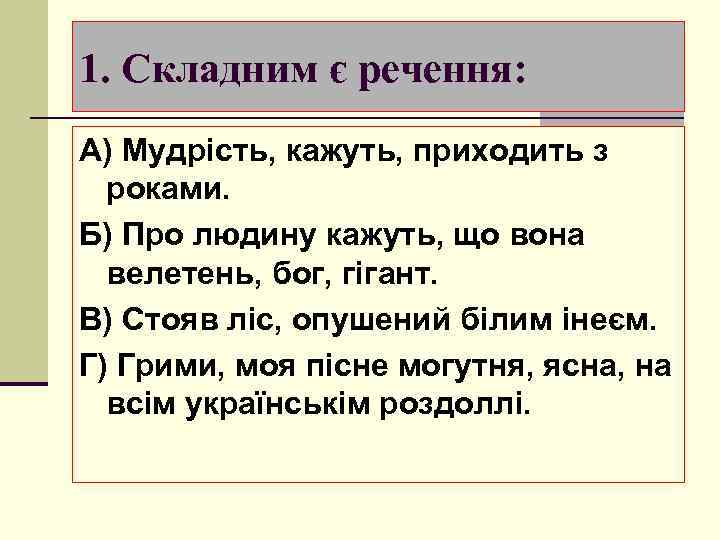 1. Складним є речення:

А) Мудрість, кажуть, приходить з роками.

Б) Про людину кажуть, що вона велетень, бог, гігант.

В) Стояв ліс, опушений білим інеєм.

Г) Грими, моя пісне могутня, ясна, на всім українськім роздоллі.